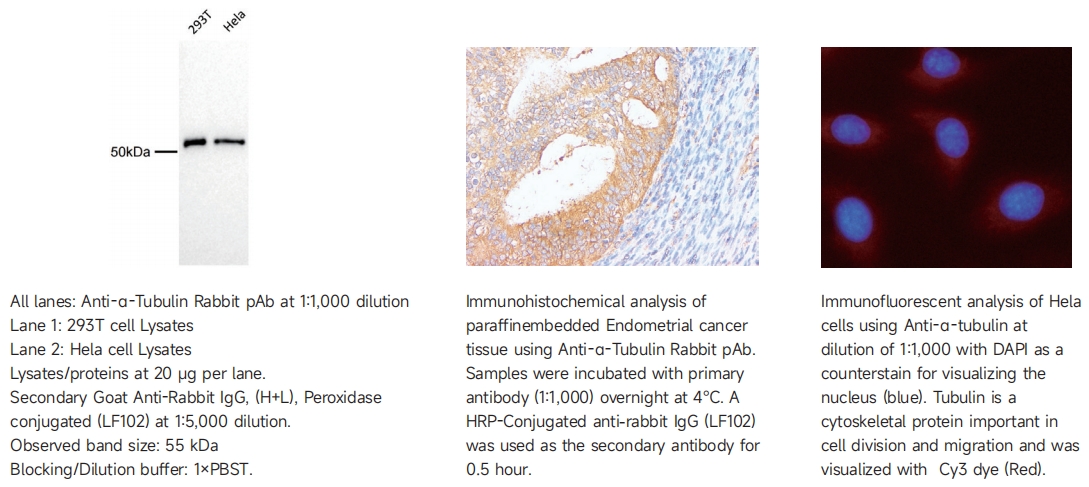 293T Hela

50kDa

All lanes: Anti-α-Tubulin Rabbit pAb at 1:1,000 dilution
Lane 1: 293T cell Lysates
Lane 2: Hela cell Lysates
Lysates/proteins at 20 μg per lane.
Secondary Goat Anti-Rabbit IgG, (H+L), Peroxidase conjugated (LF102) at 1:5,000 dilution.
Observed band size: 55 kDa
Blocking/Dilution buffer: 1×PBST.

Immunohistochemical analysis of paraffinembedded Endometrial cancer tissue using Anti-α-Tubulin Rabbit pAb. Samples were incubated with primary antibody (1:1,000) overnight at 4°C. A HRP-Conjugated anti-rabbit IgG (LF102) was used as the secondary antibody for 0.5 hour.

Immunofluorescent analysis of Hela cells using Anti-α-tubulin at dilution of 1:1,000 with DAPI as a counterstain for visualizing the nucleus (blue). Tubulin is a cytoskeletal protein important in cell division and migration and was visualized with Cy3 dye (Red).